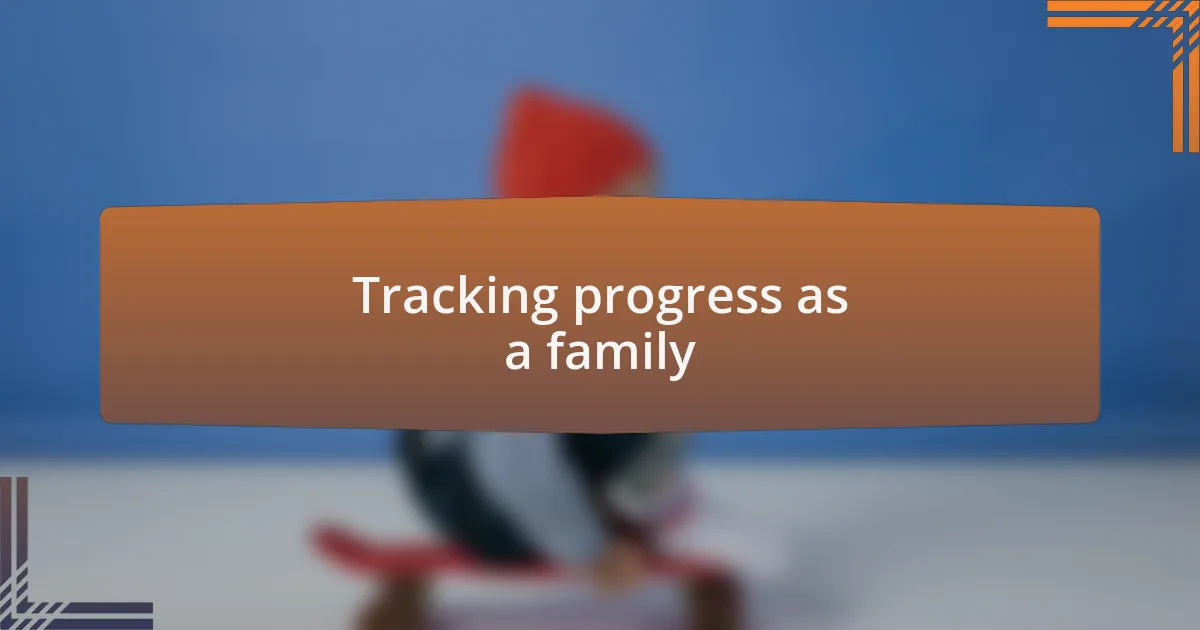 Tracking progress as a family